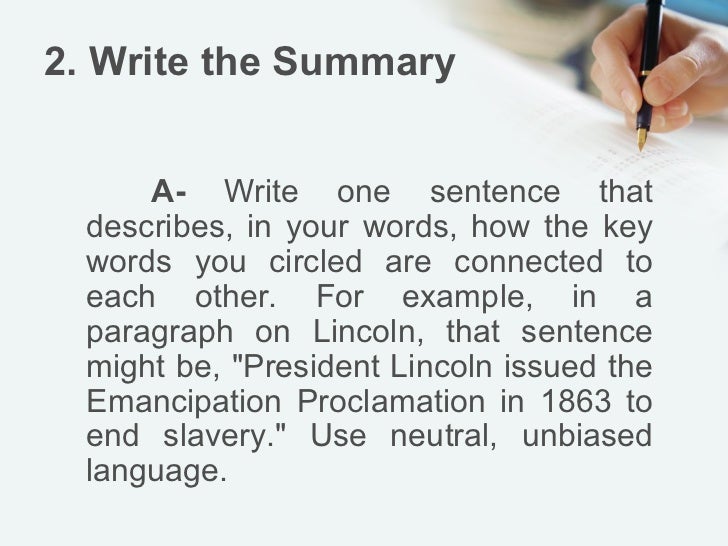 2. Write the Summary

A- Write one sentence that describes, in your words, how the key words you circled are connected to each other. For example, in a paragraph on Lincoln, that sentence might be, "President Lincoln issued the Emancipation Proclamation in 1863 to end slavery." Use neutral, unbiased language.